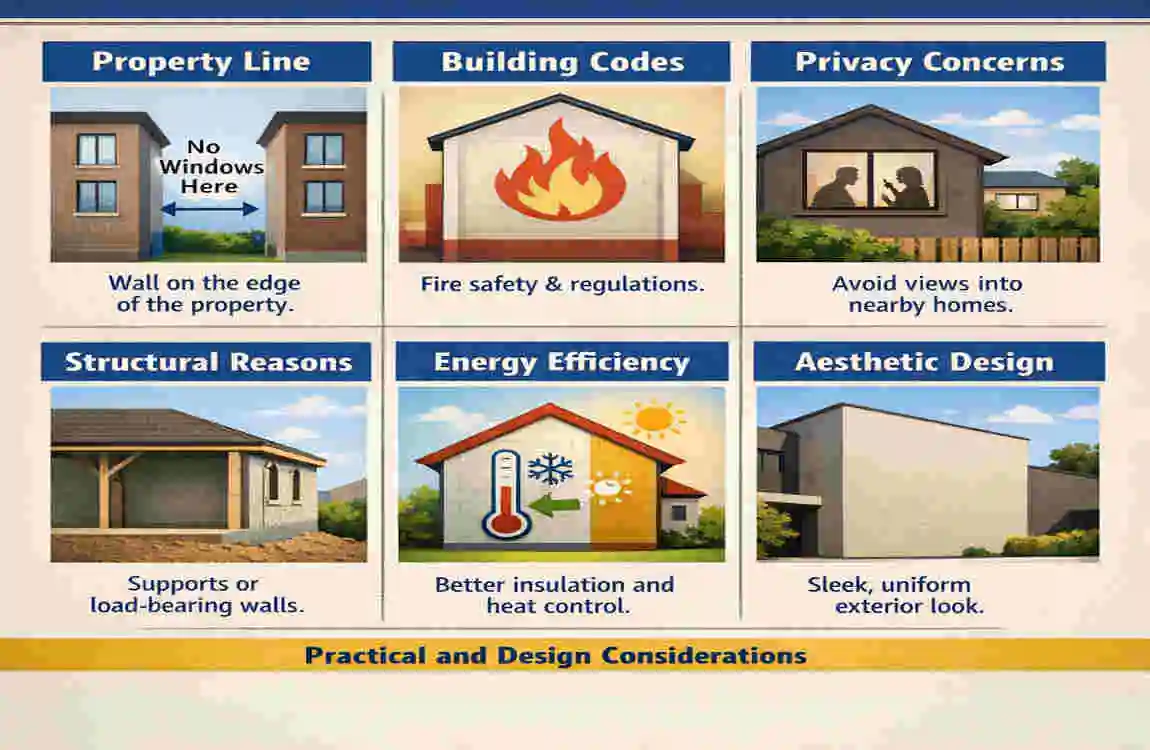 Property Line

No Windows Here

Wall on the edge of the property.

Building Codes

Fire safety & regulations.

Privacy Concerns

Avoid views into nearby homes.

Structural Reasons

Supports or load-bearing walls.

Energy Efficiency

Better insulation and heat control.

Aesthetic Design

Sleek, uniform exterior look.

Practical and Design Considerations